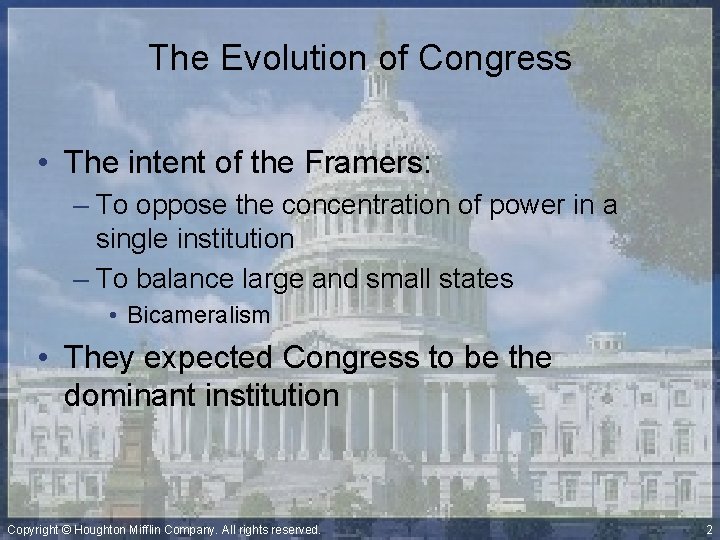 The Evolution of Congress

• The intent of the Framers:
– To oppose the concentration of power in a single institution
– To balance large and small states
• Bicameralism

• They expected Congress to be the dominant institution

Copyright © Houghton Mifflin Company. All rights reserved.

2